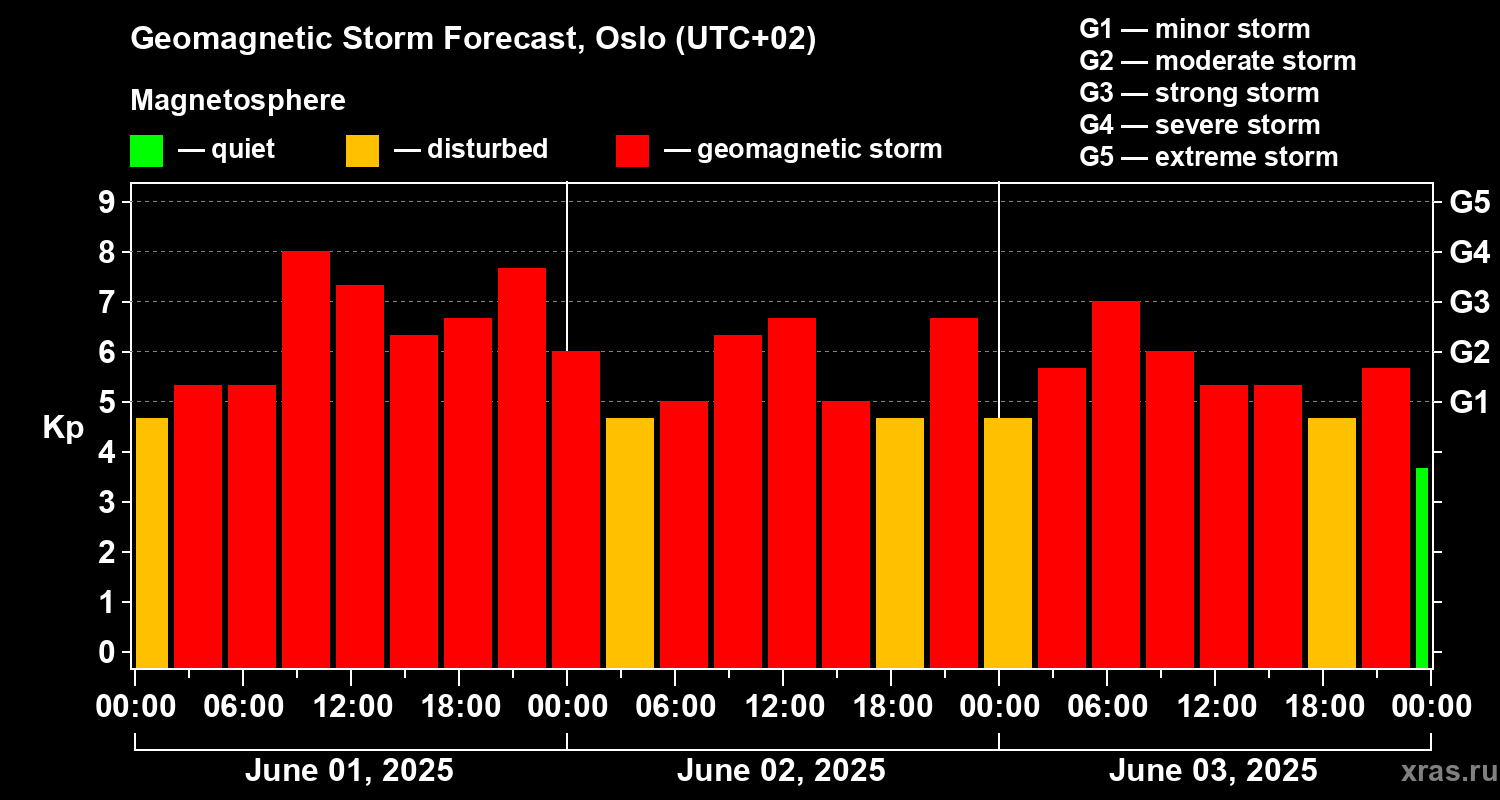 Geomagnetic Storm Forecast, Oslo (UTC+02)

Magnetosphere

— quiet — disturbed — geomagnetic storm

G1 — minor storm
G2 — moderate storm
G3 — strong storm
G4 — severe storm
G5 — extreme storm

Kp

9
8
7
6
5
4
3
2
1
0

G5
G4
G3
G2
G1

00:00 06:00 12:00 18:00 00:00 06:00 12:00 18:00 00:00 06:00 12:00 18:00 00:00

June 01, 2025
June 02, 2025
June 03, 2025

xras.ru